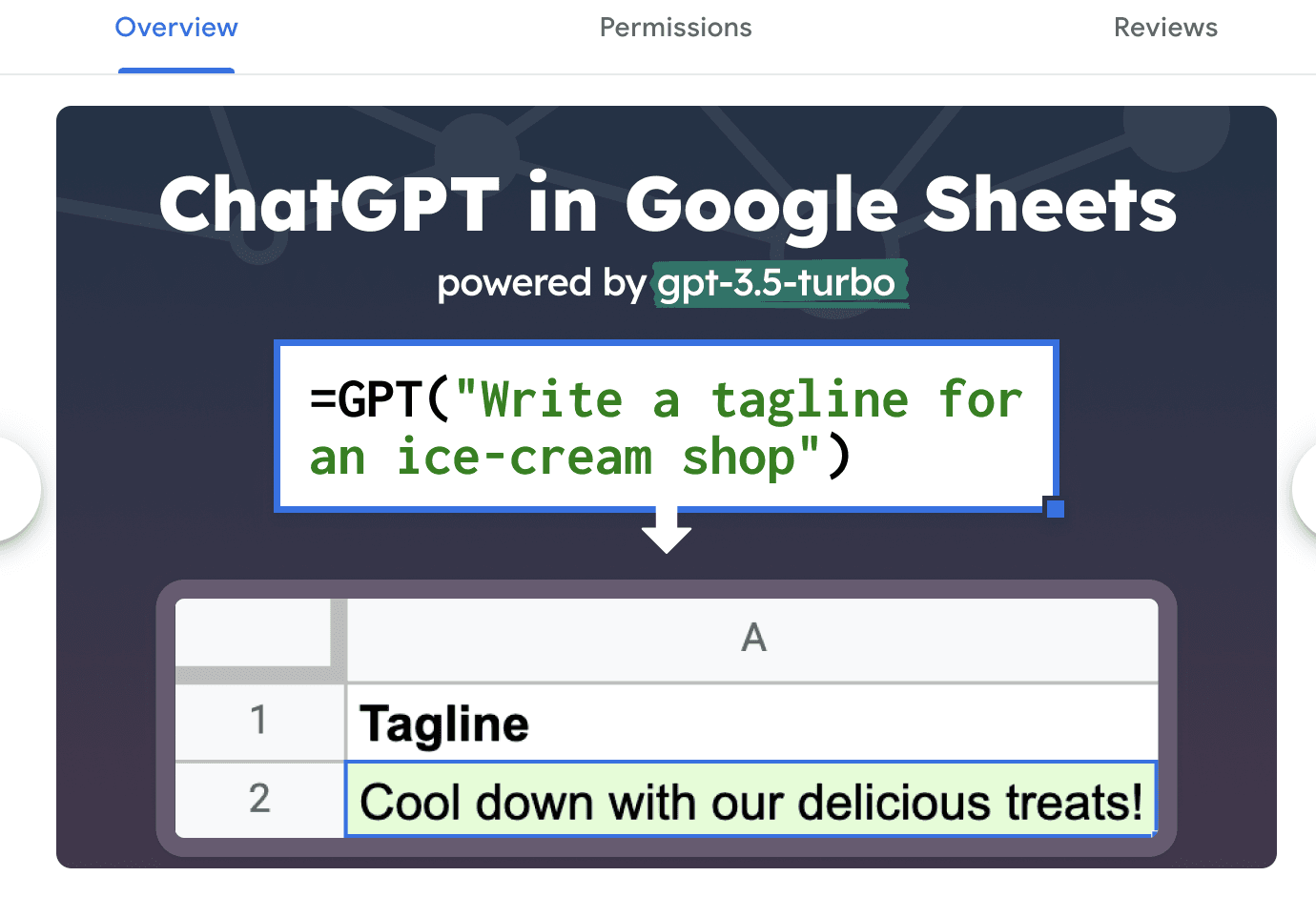 Overview Permissions Reviews

ChatGPT in Google Sheets

powered by gpt-3.5-turbo

=GPT("Write a tagline for an ice-cream shop")

| | A |
|---|---|
| 1 | Tagline |
| 2 | Cool down with our delicious treats! |